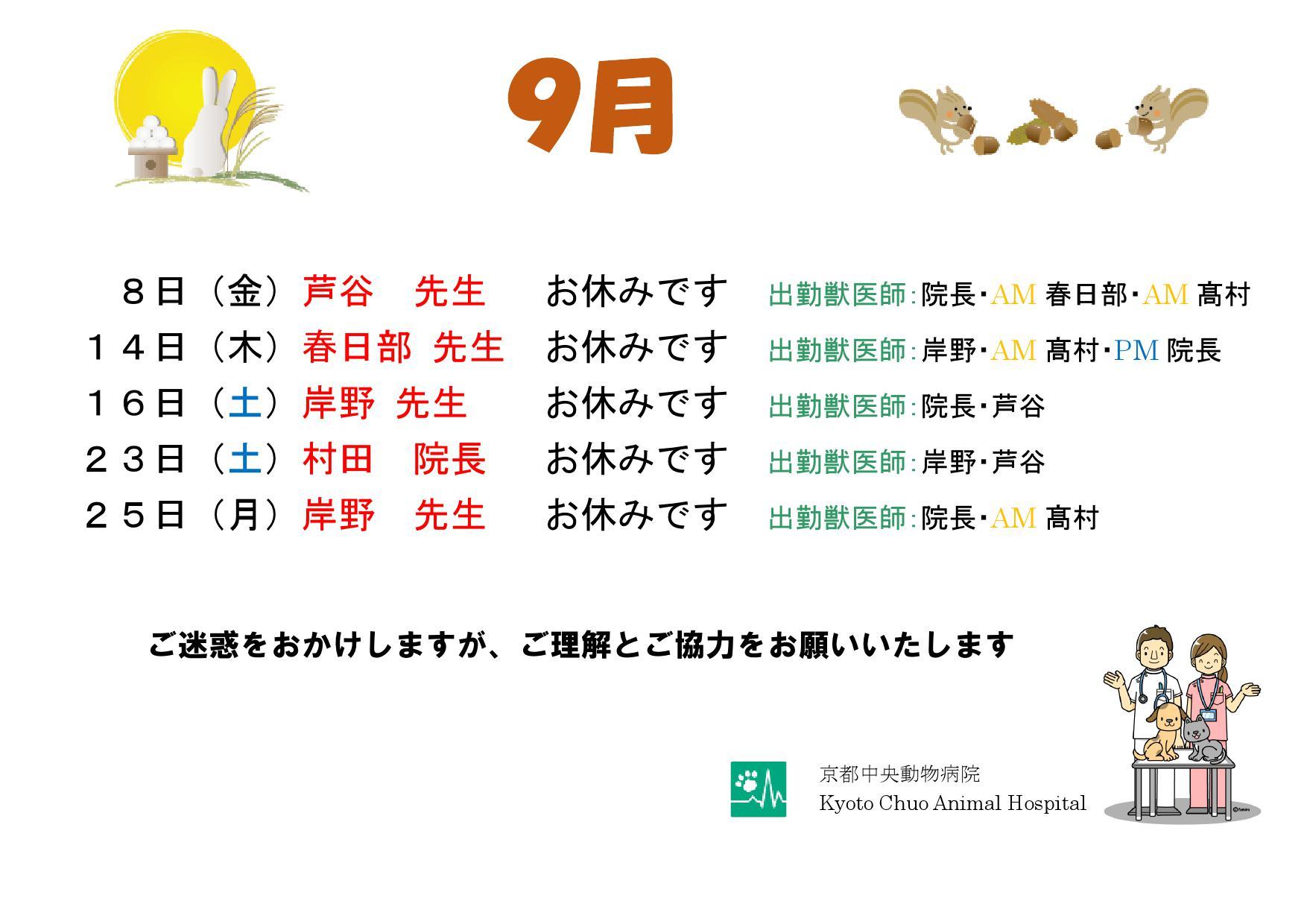 9月

８日（金）芦谷　先生　お休みです　出勤獣医師：院長・AM 春日部・AM 髙村
１４日（木）春日部 先生　お休みです　出勤獣医師：岸野・AM 髙村・PM 院長
１６日（土）岸野 先生　お休みです　出勤獣医師：院長・芦谷
２３日（土）村田　院長　お休みです　出勤獣医師：岸野・芦谷
２５日（月）岸野　先生　お休みです　出勤獣医師：院長・AM 髙村

ご迷惑をおかけしますが、ご理解とご協力をお願いいたします

京都中央動物病院
Kyoto Chuo Animal Hospital